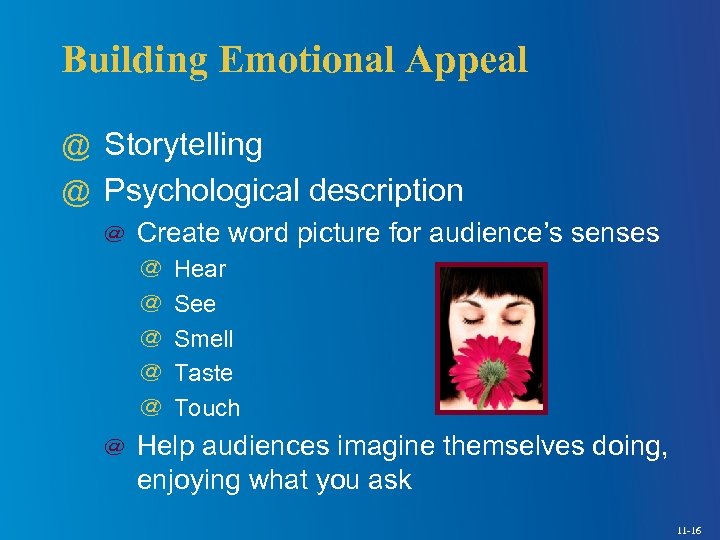 Building Emotional Appeal

@ Storytelling

@ Psychological description

@ Create word picture for audience's senses

@ Hear

@ See

@ Smell

@ Taste

@ Touch

@ Help audiences imagine themselves doing, enjoying what you ask

11-16